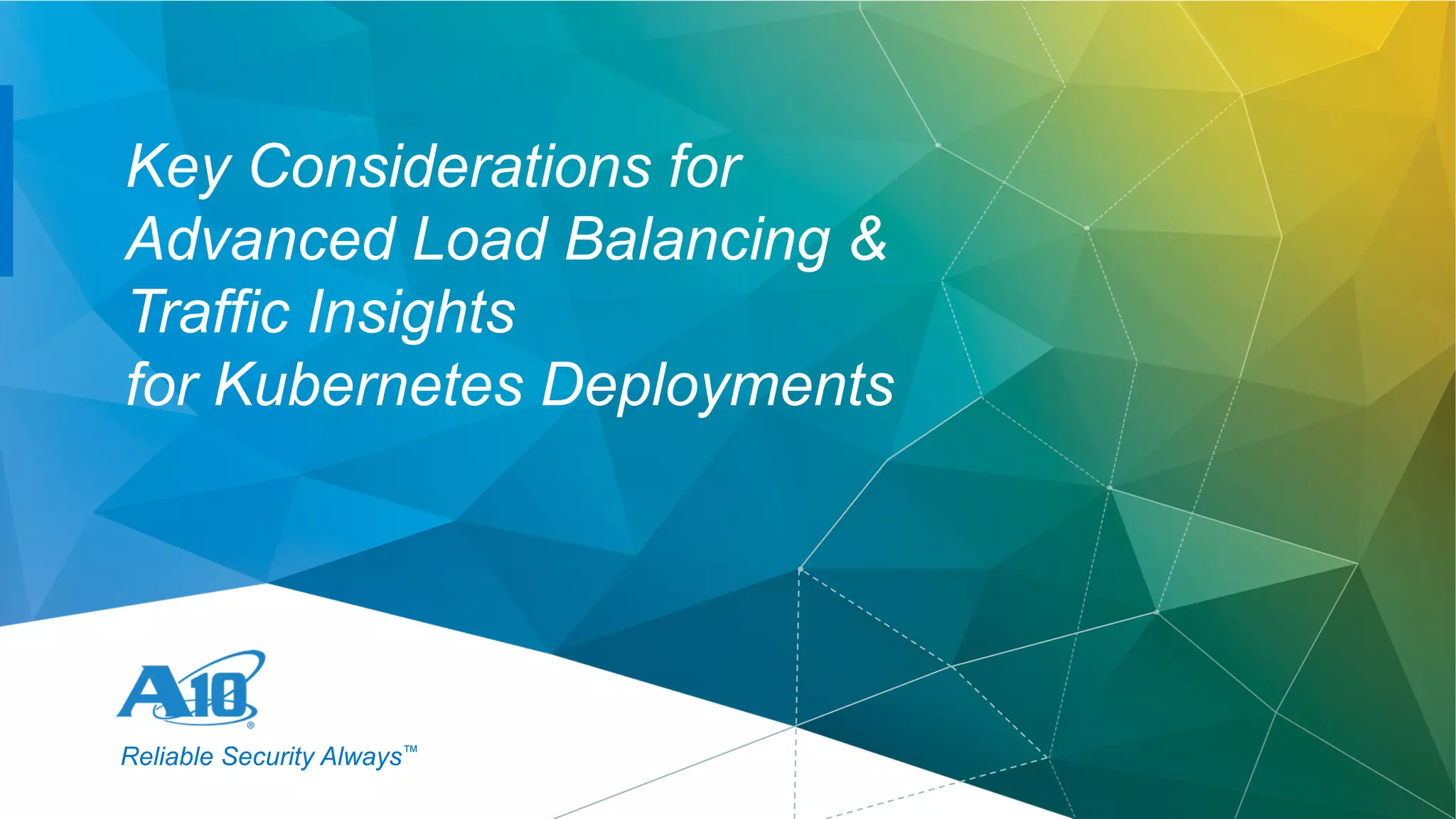 Key Considerations for Advanced Load Balancing & Traffic Insights for Kubernetes Deployments

A10®

Reliable Security Always™